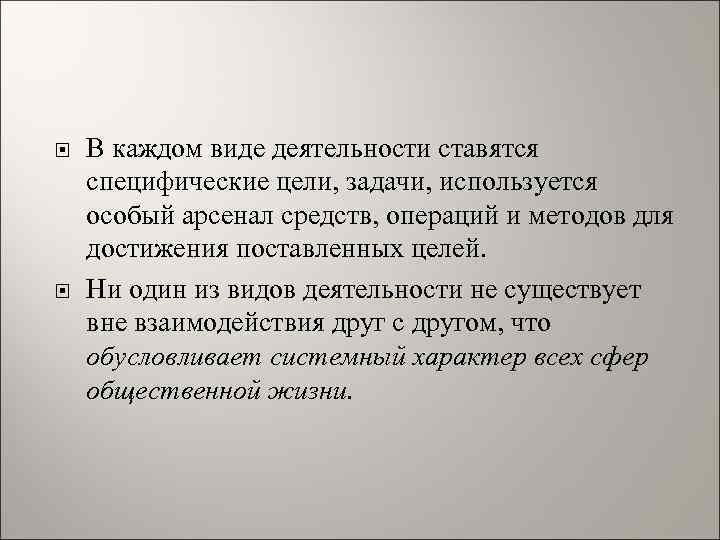 В каждом виде деятельности ставятся специфические цели, задачи, используется особый арсенал средств, операций и методов для достижения поставленных целей.

Ни один из видов деятельности не существует вне взаимодействия друг с другом, что обусловливает системный характер всех сфер общественной жизни.